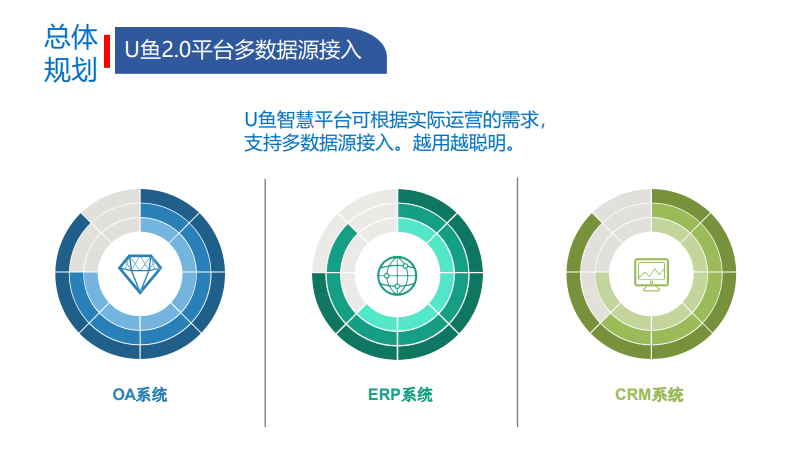 总体规划

U鱼2.0平台多数据源接入

U鱼智慧平台可根据实际运营的需求，支持多数据源接入。越用越聪明。

OA系统

ERP系统

CRM系统